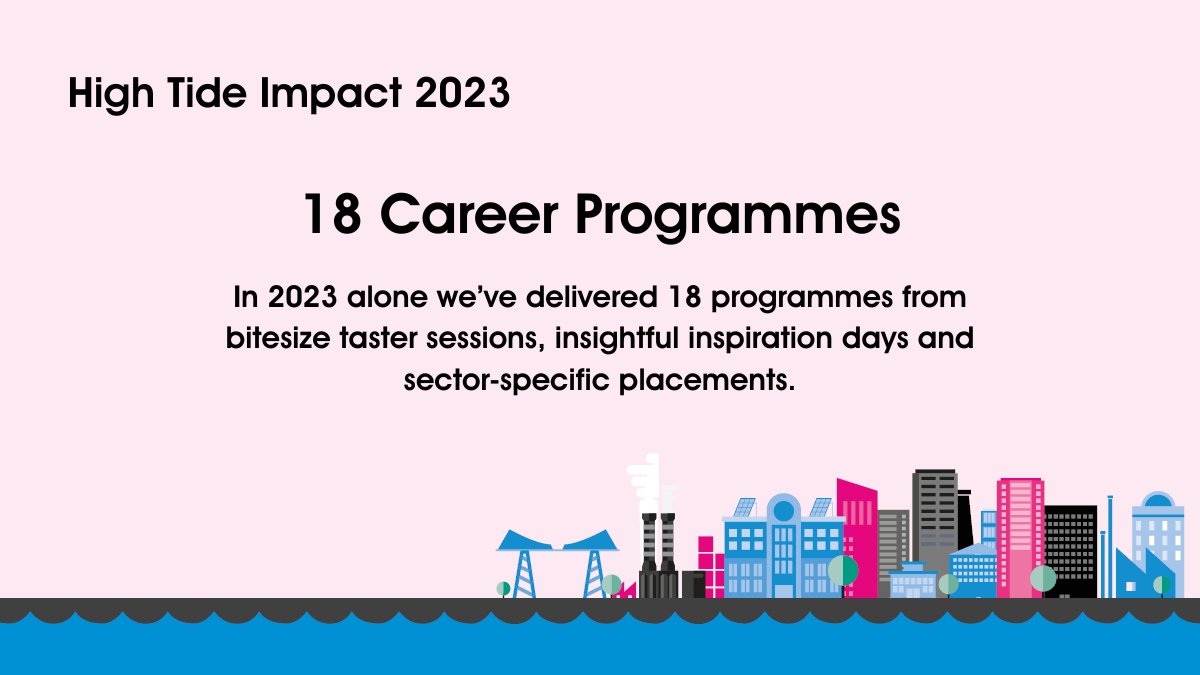 High Tide Impact 2023

18 Career Programmes

In 2023 alone we've delivered 18 programmes from bitesize taster sessions, insightful inspiration days and sector-specific placements.